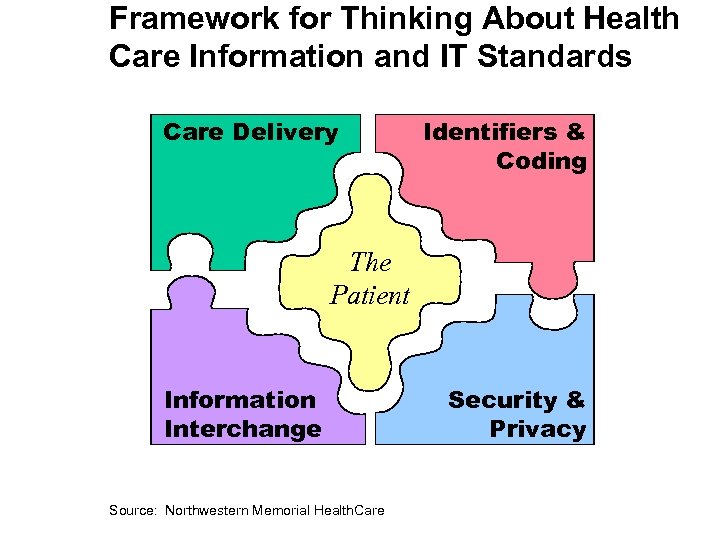 Framework for Thinking About Health Care Information and IT Standards

Care Delivery

Identifiers & Coding

The Patient

Information Interchange

Security & Privacy

Source: Northwestern Memorial HealthCare